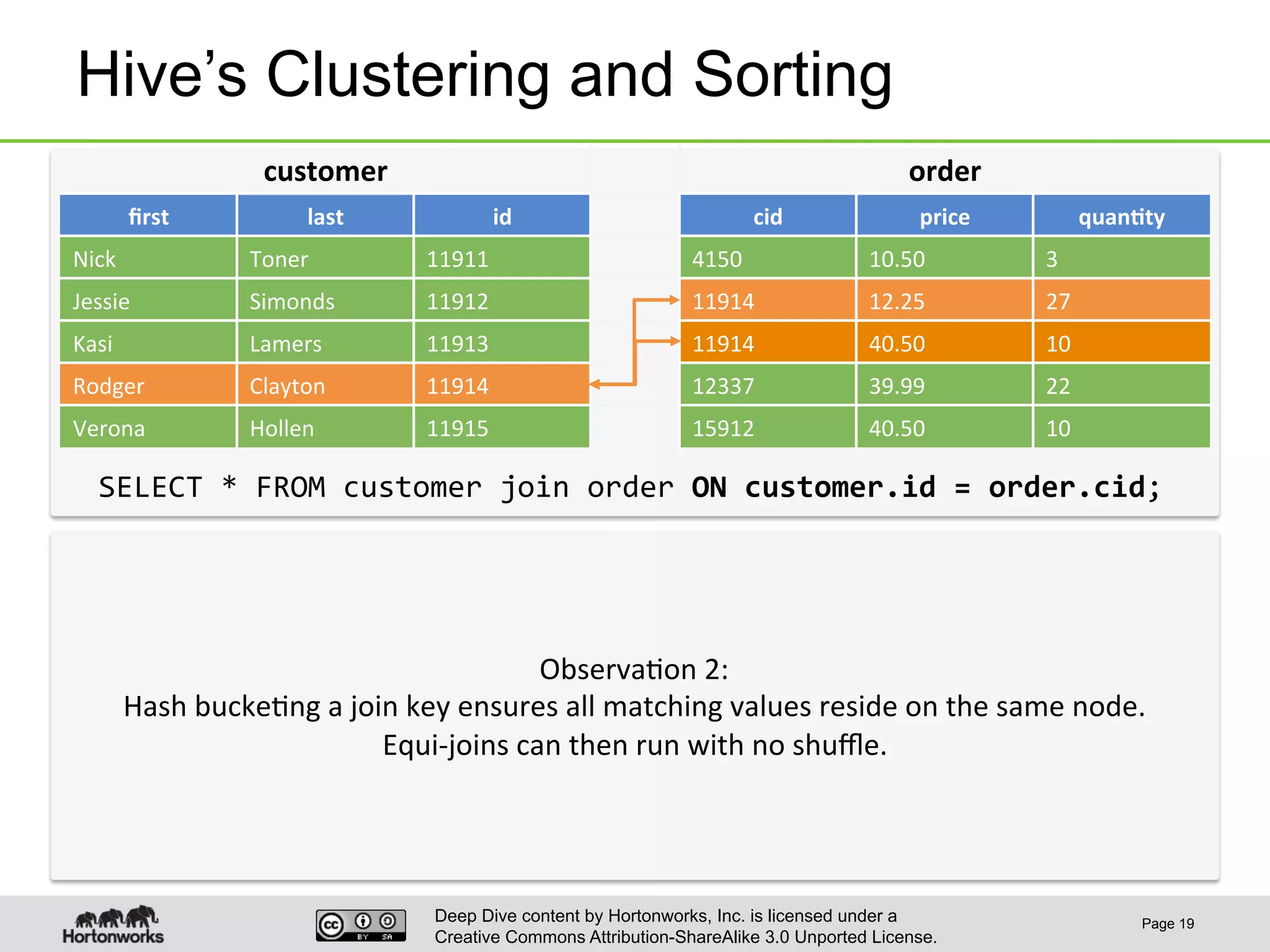 Hive's Clustering and Sorting

customer

| first | last | id |
|---|---|---|
| Nick | Toner | 11911 |
| Jessie | Simonds | 11912 |
| Kasi | Lamers | 11913 |
| Rodger | Clayton | 11914 |
| Verona | Hollen | 11915 |

order

| cid | price | quantity |
|---|---|---|
| 4150 | 10.50 | 3 |
| 11914 | 12.25 | 27 |
| 11914 | 40.50 | 10 |
| 12337 | 39.99 | 22 |
| 15912 | 40.50 | 10 |

SELECT * FROM customer join order ON customer.id = order.cid;

Observation 2:
Hash bucketing a join key ensures all matching values reside on the same node.
Equi-joins can then run with no shuffle.

Hortonworks

cc BY SA

Deep Dive content by Hortonworks, Inc. is licensed under a Creative Commons Attribution-ShareAlike 3.0 Unported License.

Page 19